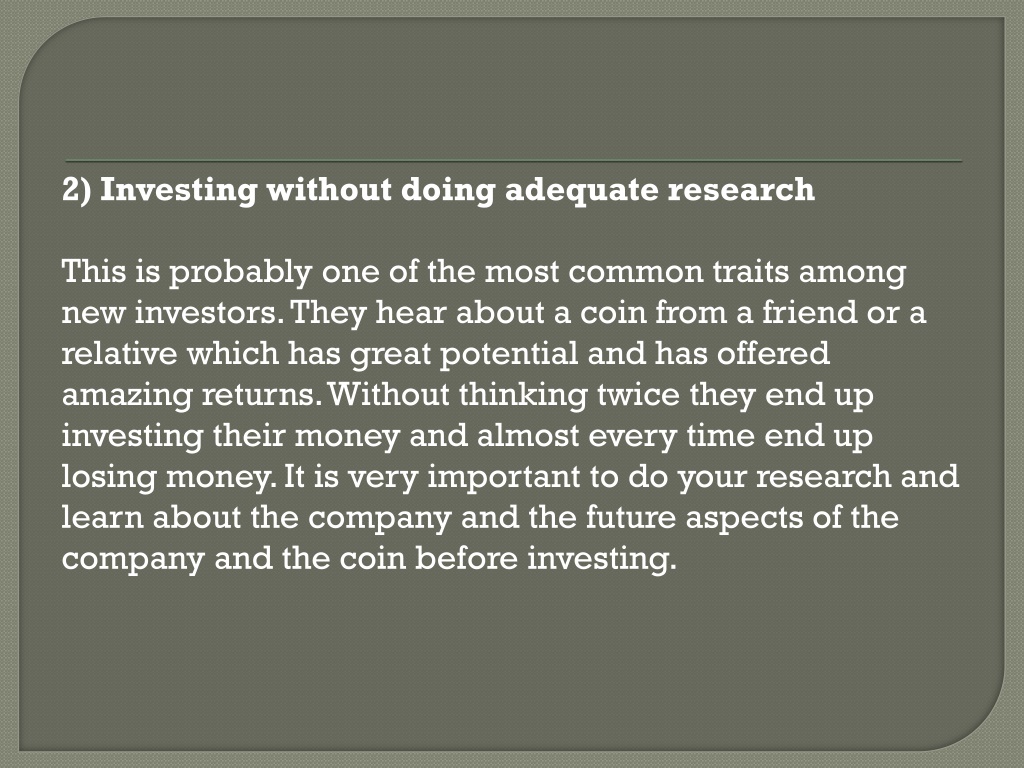 2) Investing without doing adequate research

This is probably one of the most common traits among new investors. They hear about a coin from a friend or a relative which has great potential and has offered amazing returns. Without thinking twice they end up investing their money and almost every time end up losing money. It is very important to do your research and learn about the company and the future aspects of the company and the coin before investing.